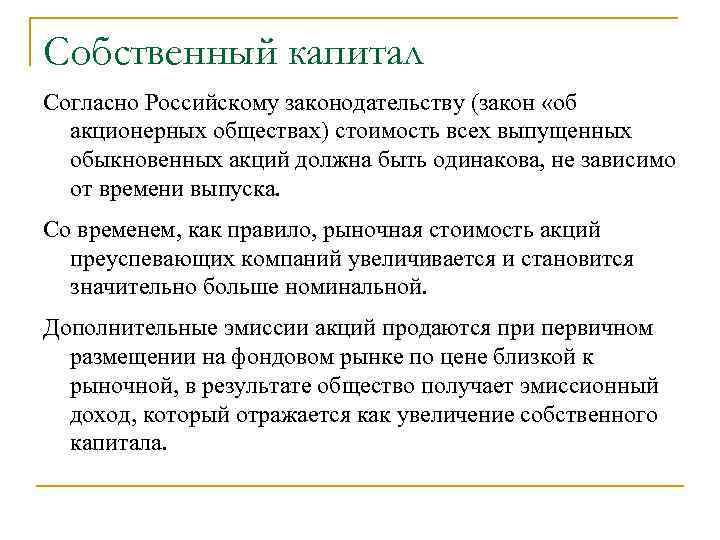 Собственный капитал

Согласно Российскому законодательству (закон «об акционерных обществах) стоимость всех выпущенных обыкновенных акций должна быть одинакова, не зависимо от времени выпуска.

Со временем, как правило, рыночная стоимость акций преуспевающих компаний увеличивается и становится значительно больше номинальной.

Дополнительные эмиссии акций продаются при первичном размещении на фондовом рынке по цене близкой к рыночной, в результате общество получает эмиссионный доход, который отражается как увеличение собственного капитала.